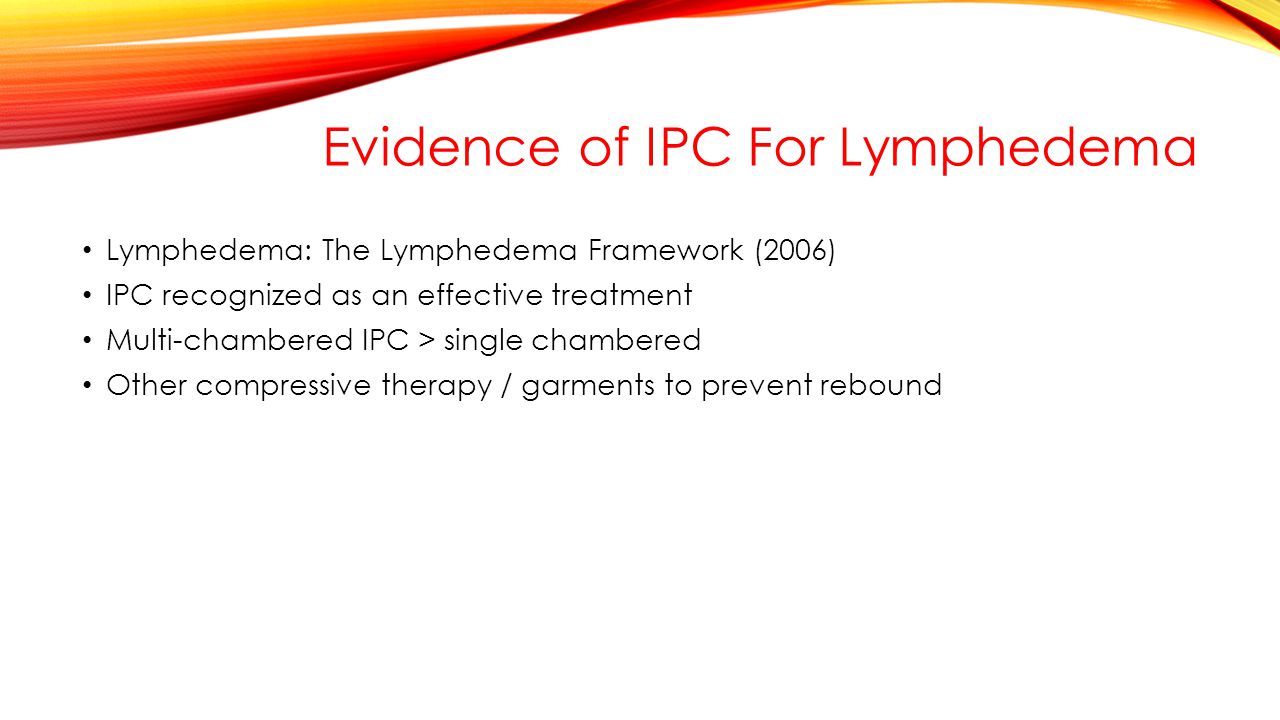 Evidence of IPC For Lymphedema

• Lymphedema: The Lymphedema Framework (2006)
• IPC recognized as an effective treatment
• Multi-chambered IPC > single chambered
• Other compressive therapy / garments to prevent rebound